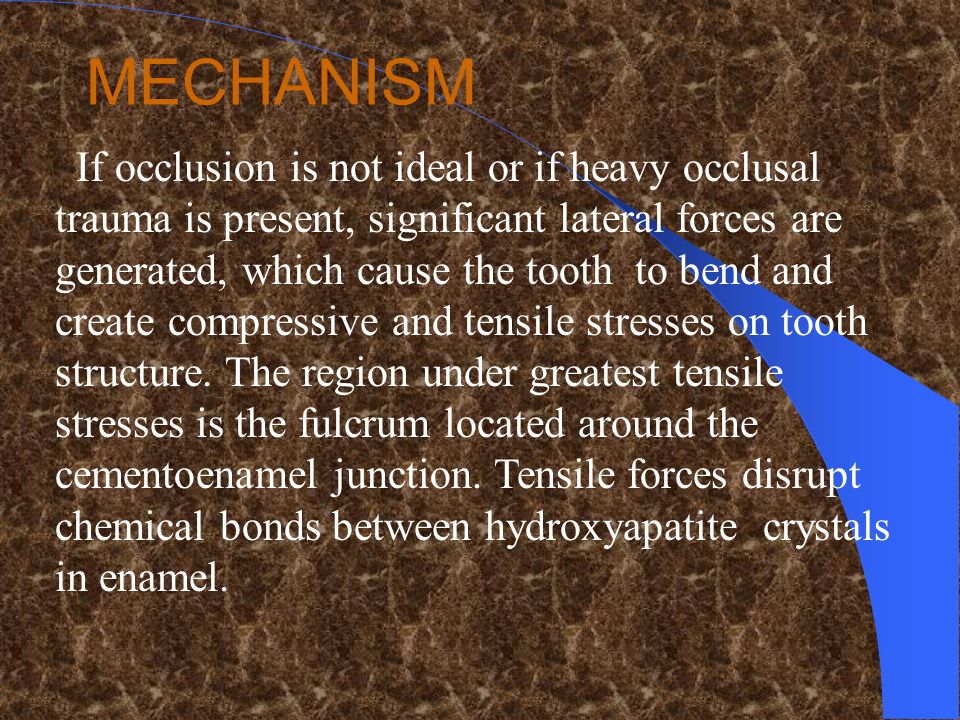 MECHANISM

If occlusion is not ideal or if heavy occlusal trauma is present, significant lateral forces are generated, which cause the tooth to bend and create compressive and tensile stresses on tooth structure. The region under greatest tensile stresses is the fulcrum located around the cementoenamel junction. Tensile forces disrupt chemical bonds between hydroxyapatite crystals in enamel.